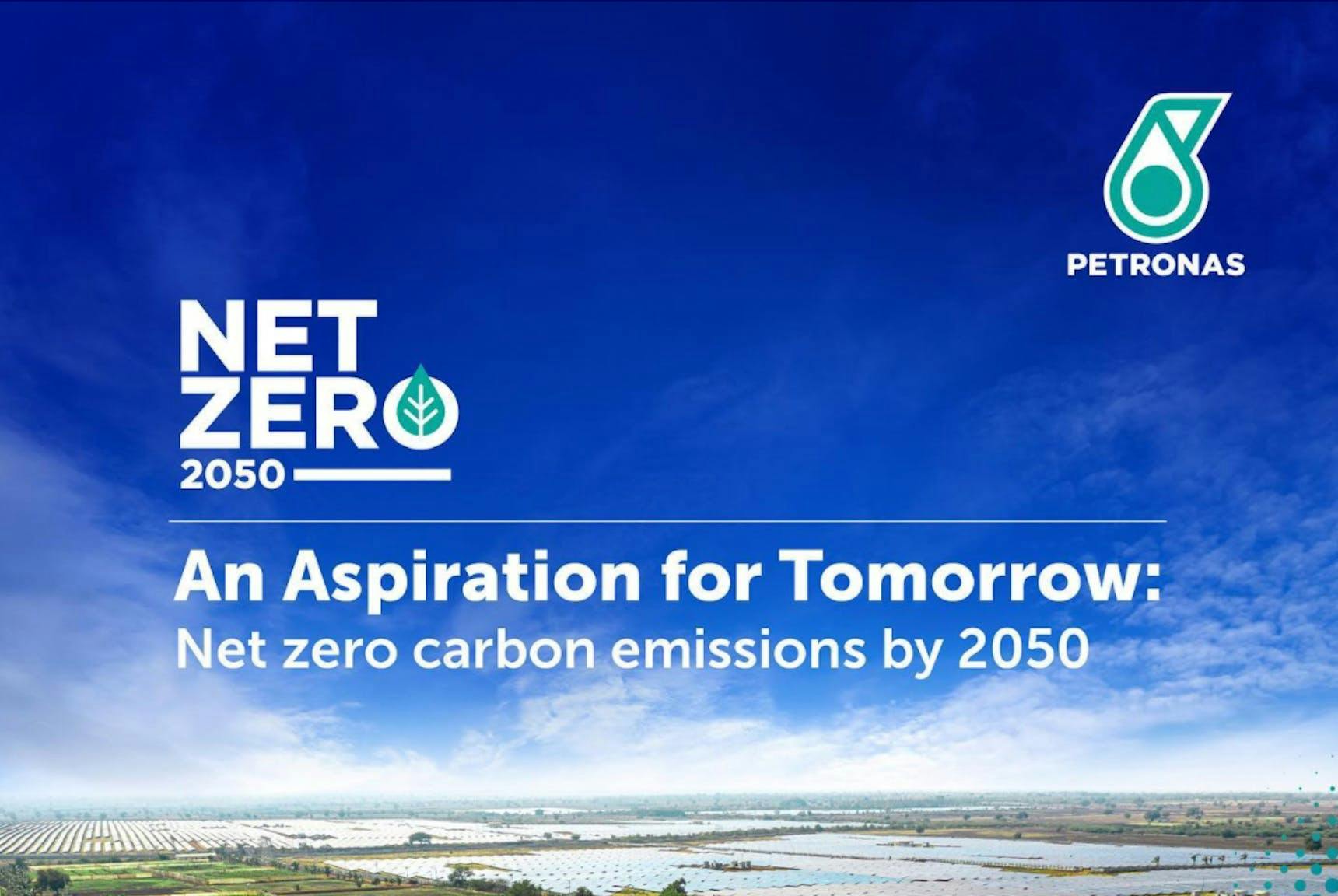 PETRONAS

NET ZERO 2050

An Aspiration for Tomorrow:
Net zero carbon emissions by 2050